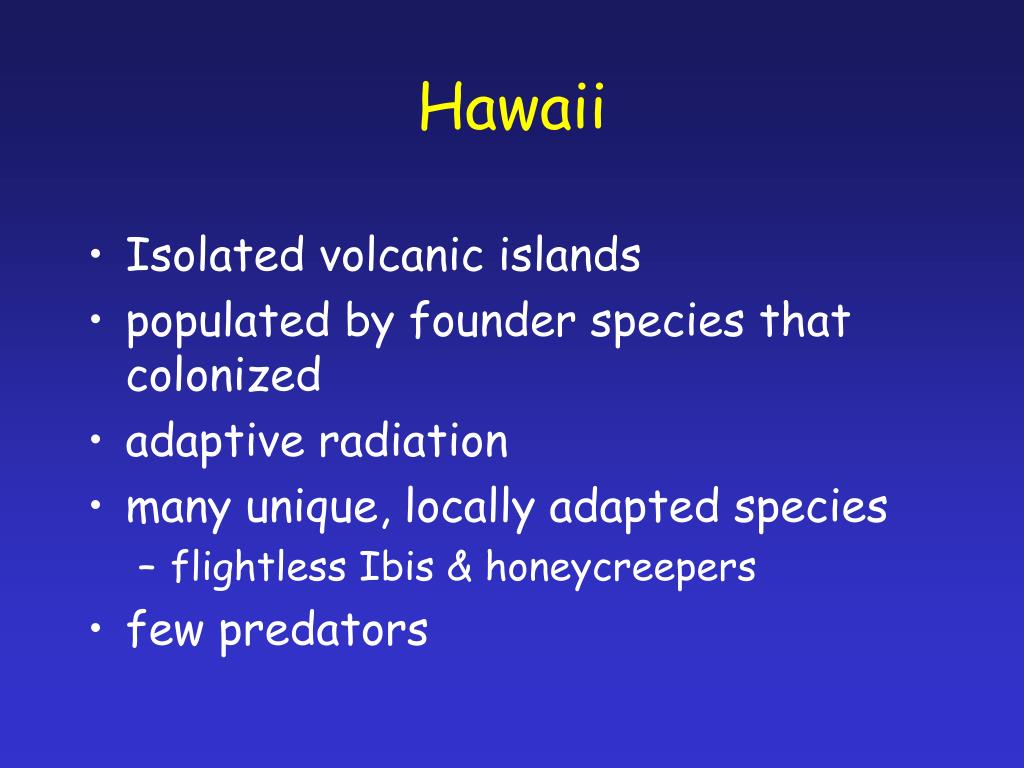 Hawaii

• Isolated volcanic islands
• populated by founder species that colonized
• adaptive radiation
• many unique, locally adapted species
  – flightless Ibis & honeycreepers
• few predators